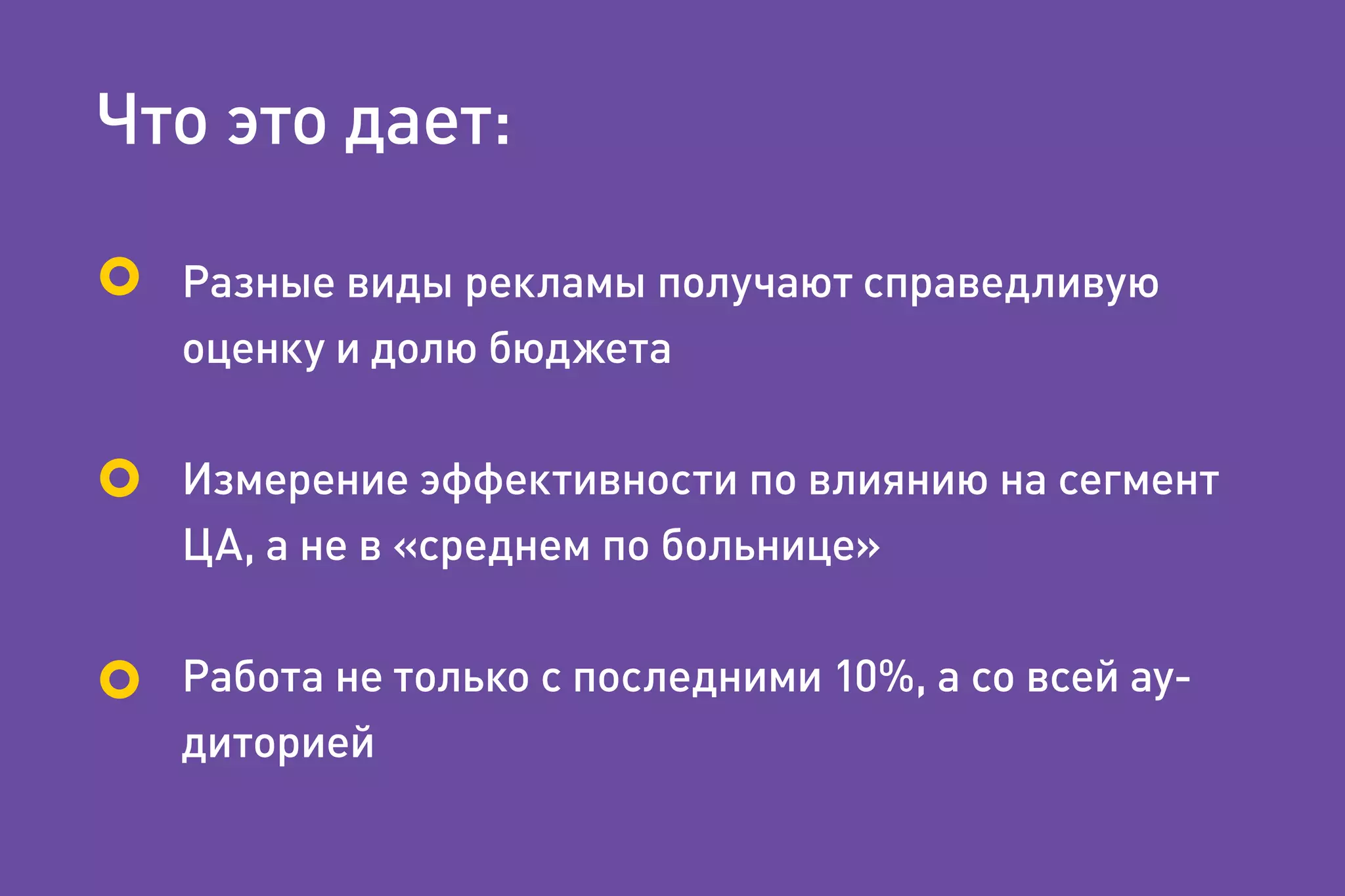 Что это дает:

Разные виды рекламы получают справедливую оценку и долю бюджета

Измерение эффективности по влиянию на сегмент ЦА, а не в «среднем по больнице»

Работа не только с последними 10%, а со всей аудиторией